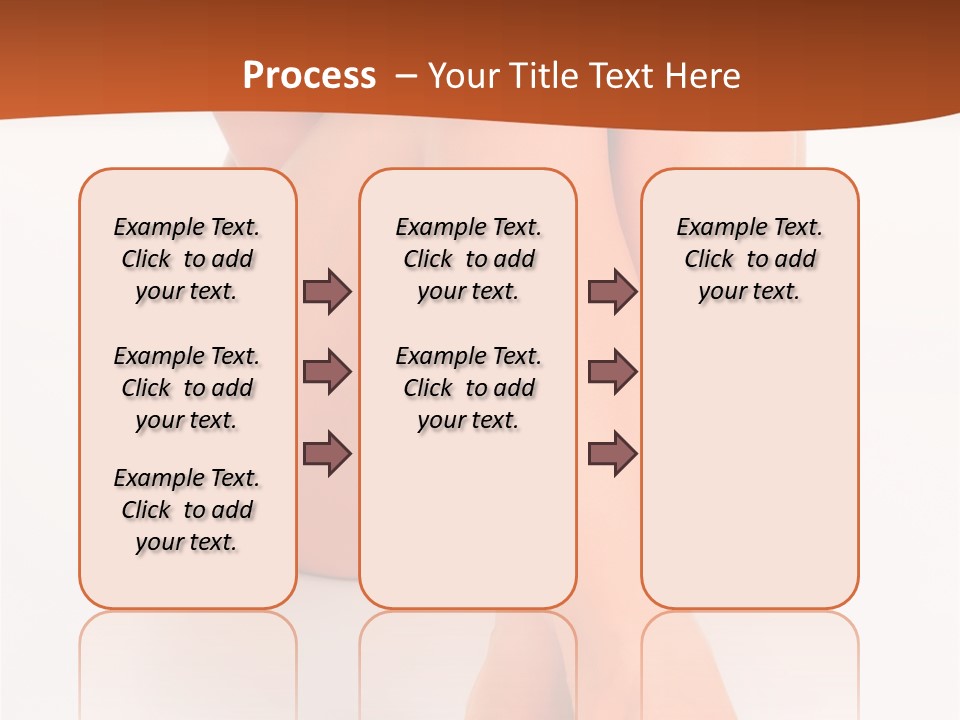 Process – Your Title Text Here

Example Text. Click to add your text.

Example Text. Click to add your text.

Example Text. Click to add your text.

Example Text. Click to add your text.

Example Text. Click to add your text.

Example Text. Click to add your text.